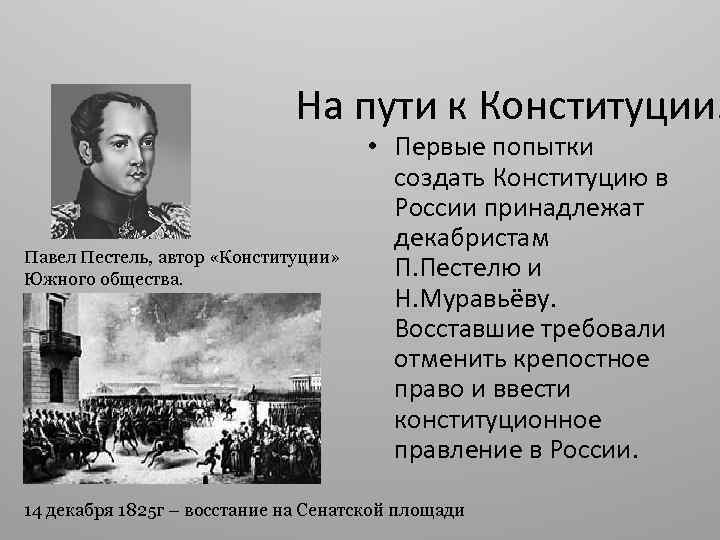 На пути к Конституции.

• Первые попытки создать Конституцию в России принадлежат декабристам П.Пестелю и Н.Муравьёву. Восставшие требовали отменить крепостное право и ввести конституционное правление в России.

Павел Пестель, автор «Конституции» Южного общества.

14 декабря 1825г – восстание на Сенатской площади